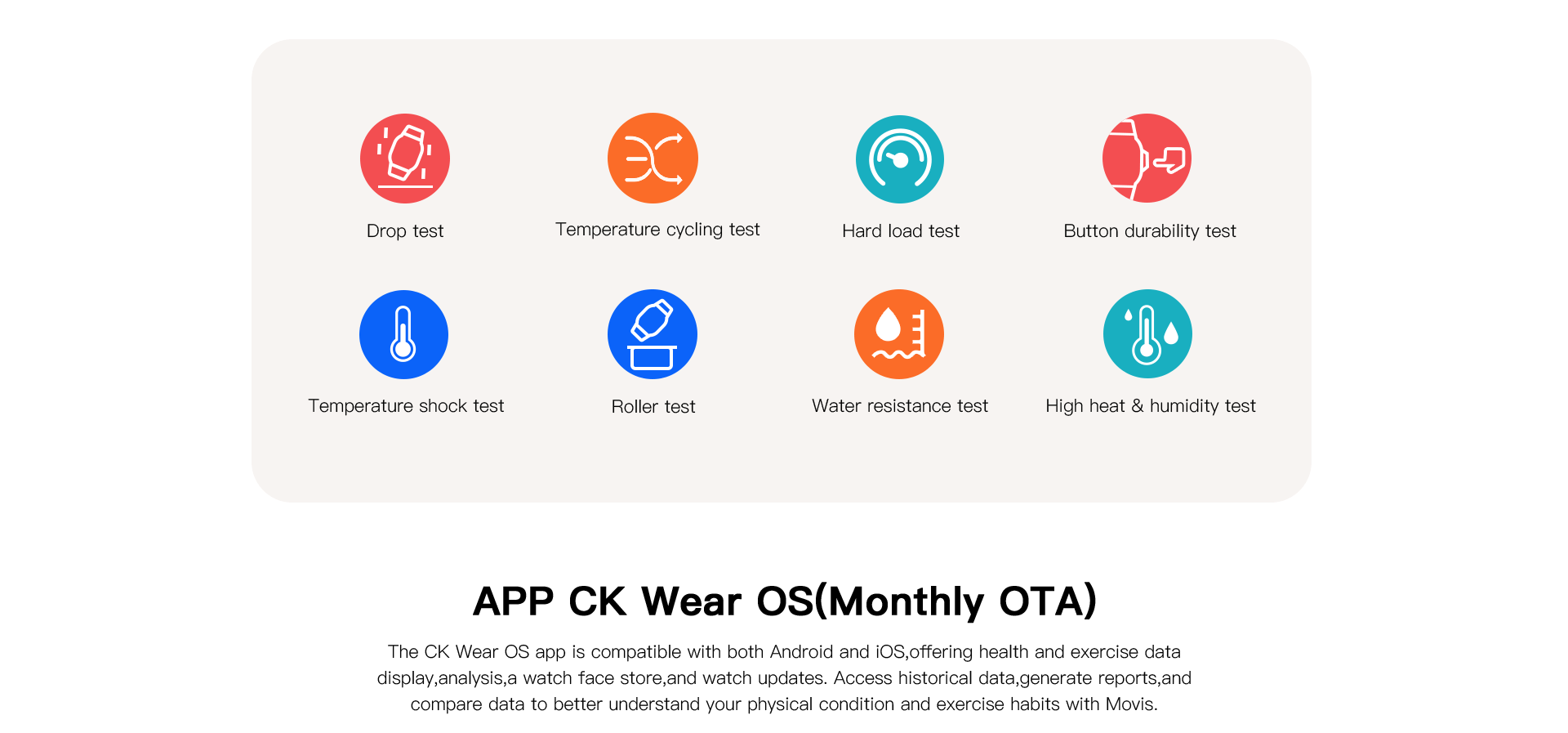 Drop test

Temperature cycling test

Hard load test

Button durability test

Temperature shock test

Roller test

Water resistance test

High heat & humidity test

APP CK Wear OS(Monthly OTA)

The CK Wear OS app is compatible with both Android and iOS,offering health and exercise data display,analysis,a watch face store,and watch updates. Access historical data,generate reports,and compare data to better understand your physical condition and exercise habits with Movis.